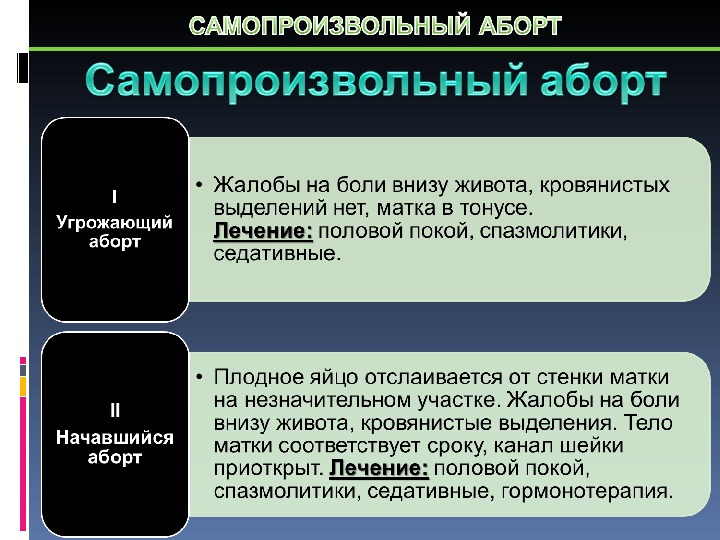 САМОПРОИЗВОЛЬНЫЙ АБОРТ

Самопроизвольный аборт

I
Угрожающий аборт

• Жалобы на боли внизу живота, кровянистых выделений нет, матка в тонусе. Лечение: половой покой, спазмолитики, седативные.

II
Начавшийся аборт

• Плодное яйцо отслаивается от стенки матки на незначительном участке. Жалобы на боли внизу живота, кровянистые выделения. Тело матки соответствует сроку, канал шейки приоткрыт. Лечение: половой покой, спазмолитики, седативные, гормонотерапия.